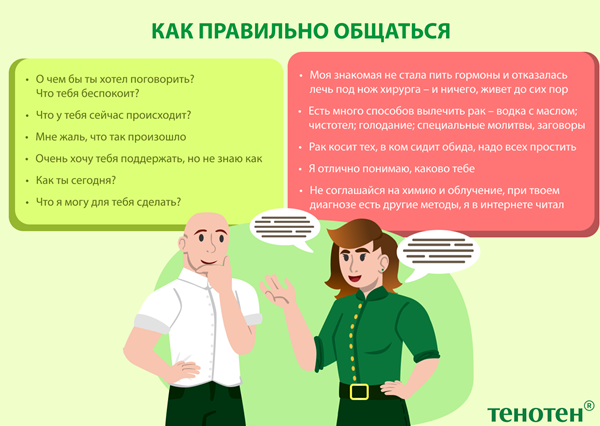 КАК ПРАВИЛЬНО ОБЩАТЬСЯ

• О чем бы ты хотел поговорить? Что тебя беспокоит?
• Что у тебя сейчас происходит?
• Мне жаль, что так произошло
• Очень хочу тебя поддержать, но не знаю как
• Как ты сегодня?
• Что я могу для тебя сделать?

• Моя знакомая не стала пить гормоны и отказалась лечь под нож хирурга – и ничего, живет до сих пор
• Есть много способов вылечить рак – водка с маслом; чистотел; голодание; специальные молитвы, заговоры
• Рак косит тех, в ком сидит обида, надо всех простить
• Я отлично понимаю, каково тебе
• Не соглашайся на химию и облучение, при твоем диагнозе есть другие методы, я в интернете читал

тенотен®